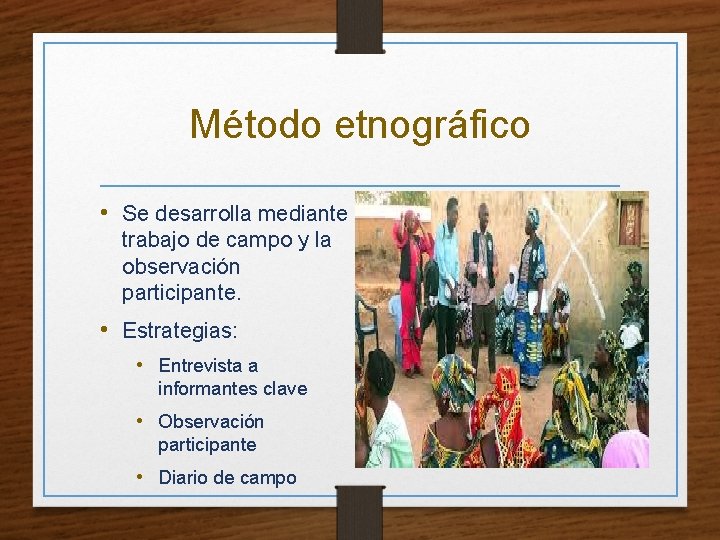 Método etnográfico

• Se desarrolla mediante trabajo de campo y la observación participante.
• Estrategias:
  • Entrevista a informantes clave
  • Observación participante
  • Diario de campo